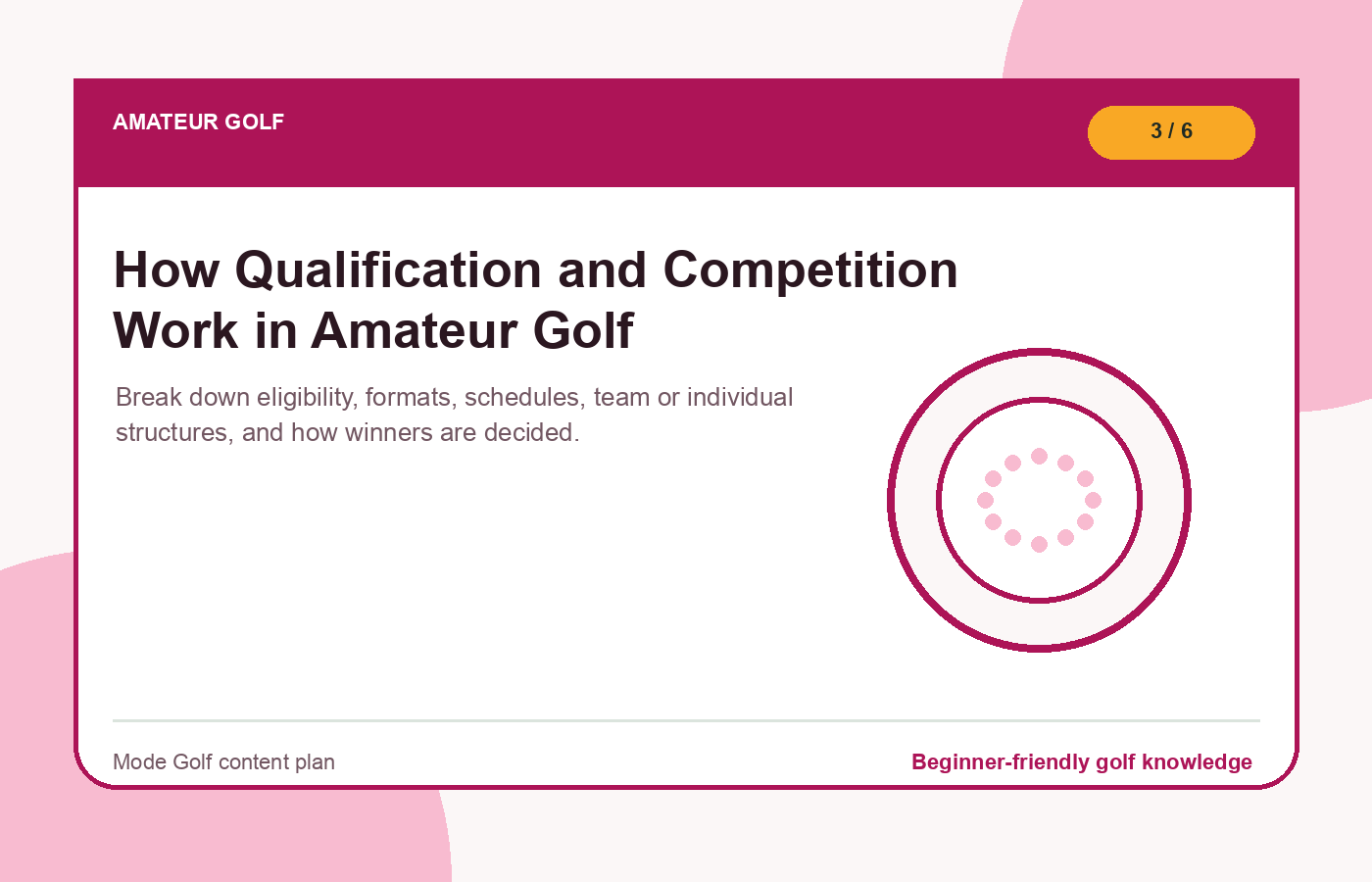 AMATEUR GOLF

3 / 6

How Qualification and Competition Work in Amateur Golf

Break down eligibility, formats, schedules, team or individual structures, and how winners are decided.

Mode Golf content plan

Beginner-friendly golf knowledge